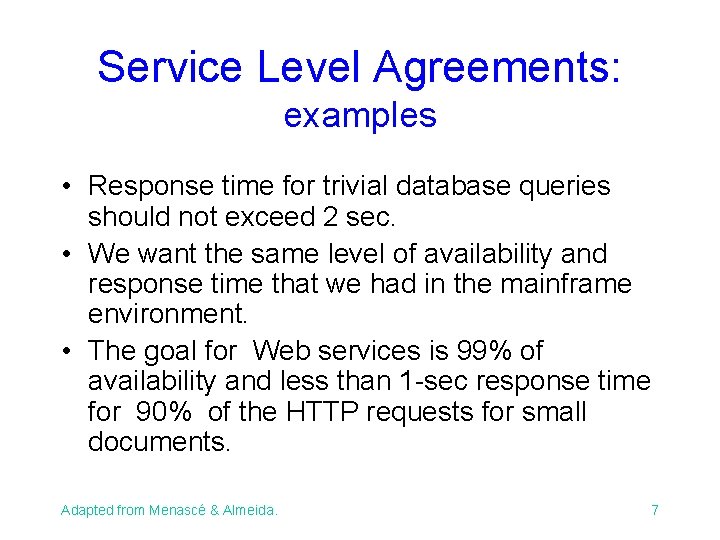 Service Level Agreements:
examples

• Response time for trivial database queries should not exceed 2 sec.
• We want the same level of availability and response time that we had in the mainframe environment.
• The goal for Web services is 99% of availability and less than 1-sec response time for 90% of the HTTP requests for small documents.

Adapted from Menascé & Almeida.

7